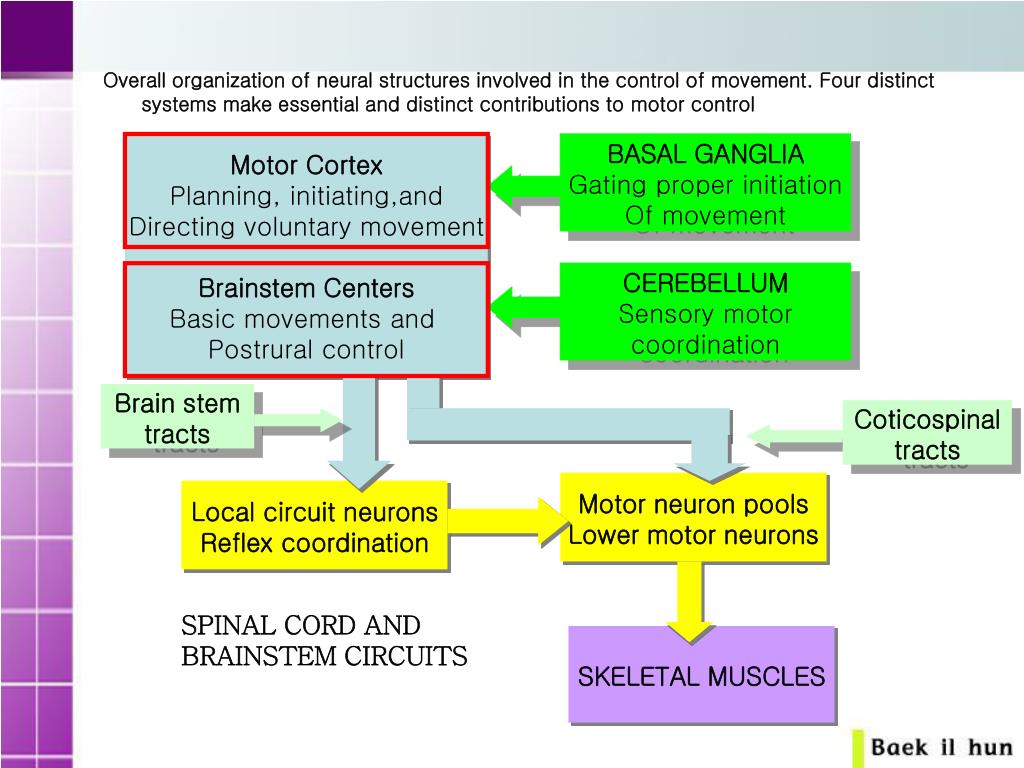 Overall organization of neural structures involved in the control of movement. Four distinct systems make essential and distinct contributions to motor control

Motor Cortex
Planning, initiating,and Directing voluntary movement

BASAL GANGLIA
Gating proper initiation Of movement

Brainstem Centers
Basic movements and Postrural control

CEREBELLUM
Sensory motor coordination

Brain stem tracts

Coticospinal tracts

Local circuit neurons
Reflex coordination

Motor neuron pools
Lower motor neurons

SPINAL CORD AND BRAINSTEM CIRCUITS

SKELETAL MUSCLES

Baek il hun